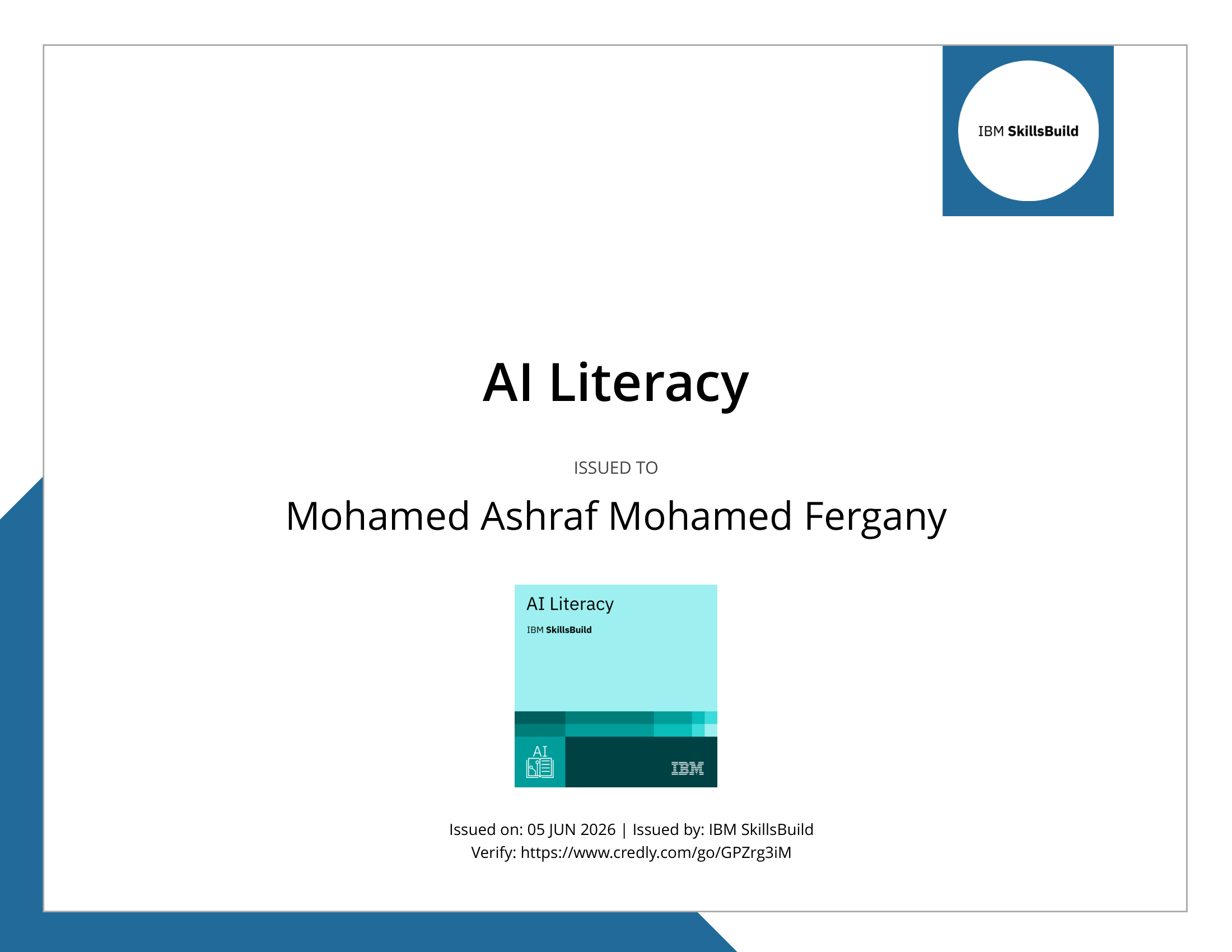 IBM SkillsBuild

AI Literacy

ISSUED TO

Mohamed Ashraf Mohamed Fergany

AI Literacy

IBM SkillsBuild

AI

IBM

Issued on: 05 JUN 2026 | Issued by: IBM SkillsBuild
Verify: https://www.credly.com/go/GPZrg3iM